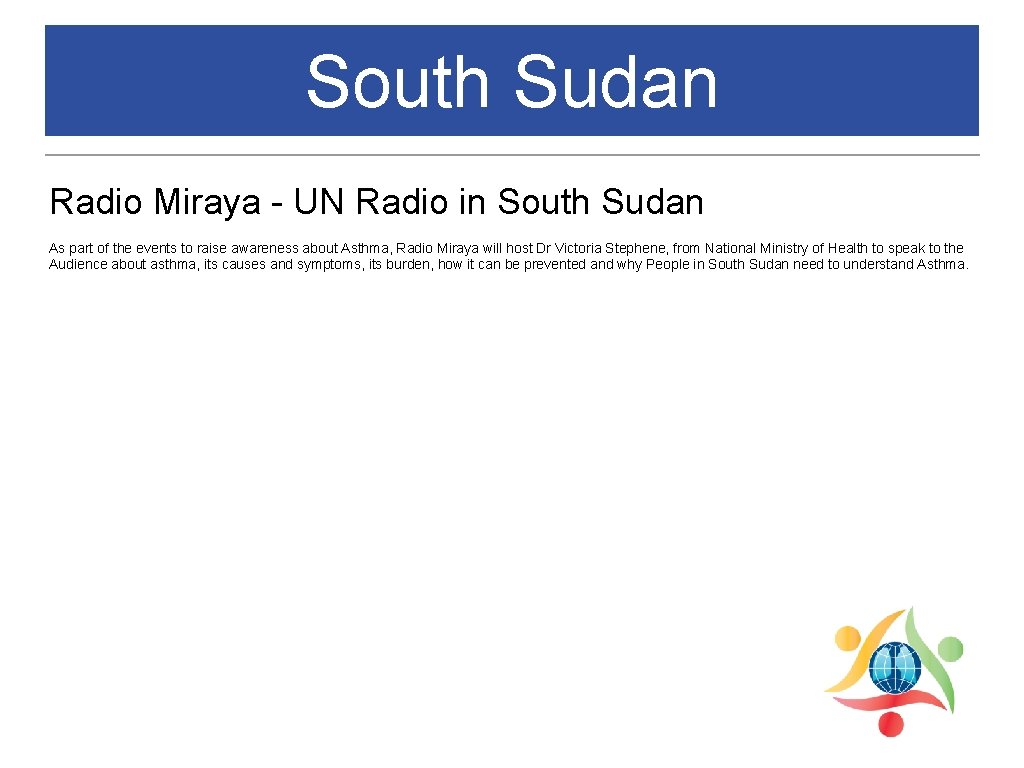 South Sudan

Radio Miraya - UN Radio in South Sudan

As part of the events to raise awareness about Asthma, Radio Miraya will host Dr Victoria Stephene, from National Ministry of Health to speak to the Audience about asthma, its causes and symptoms, its burden, how it can be prevented and why People in South Sudan need to understand Asthma.